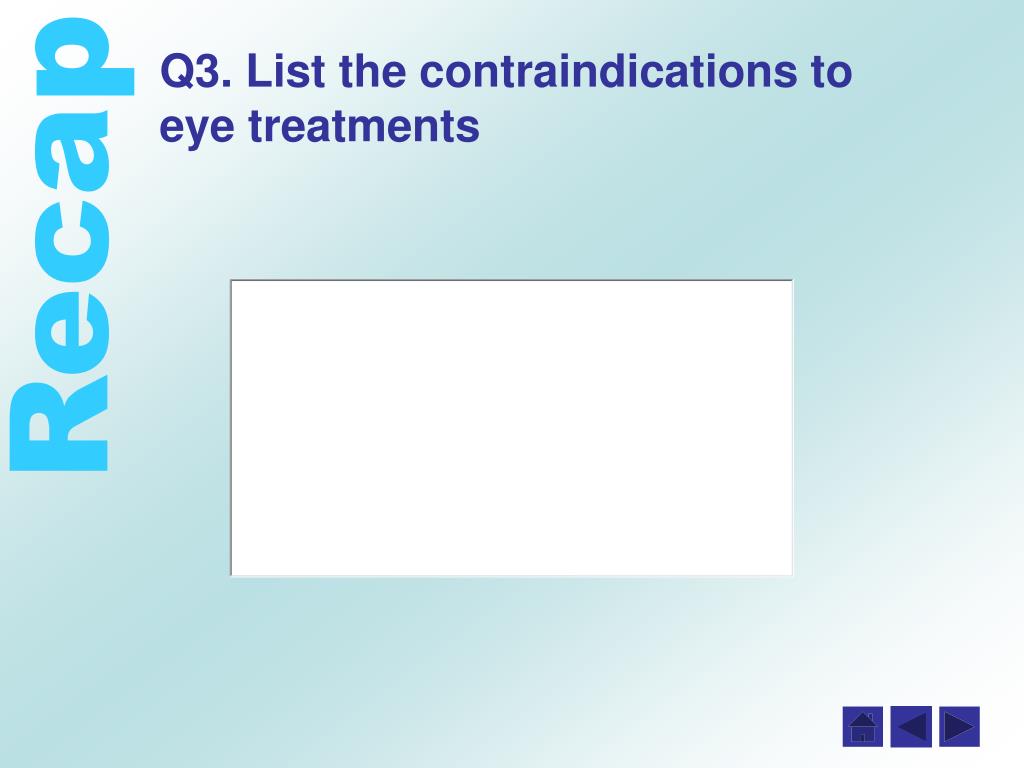 Recap

Q3. List the contraindications to eye treatments